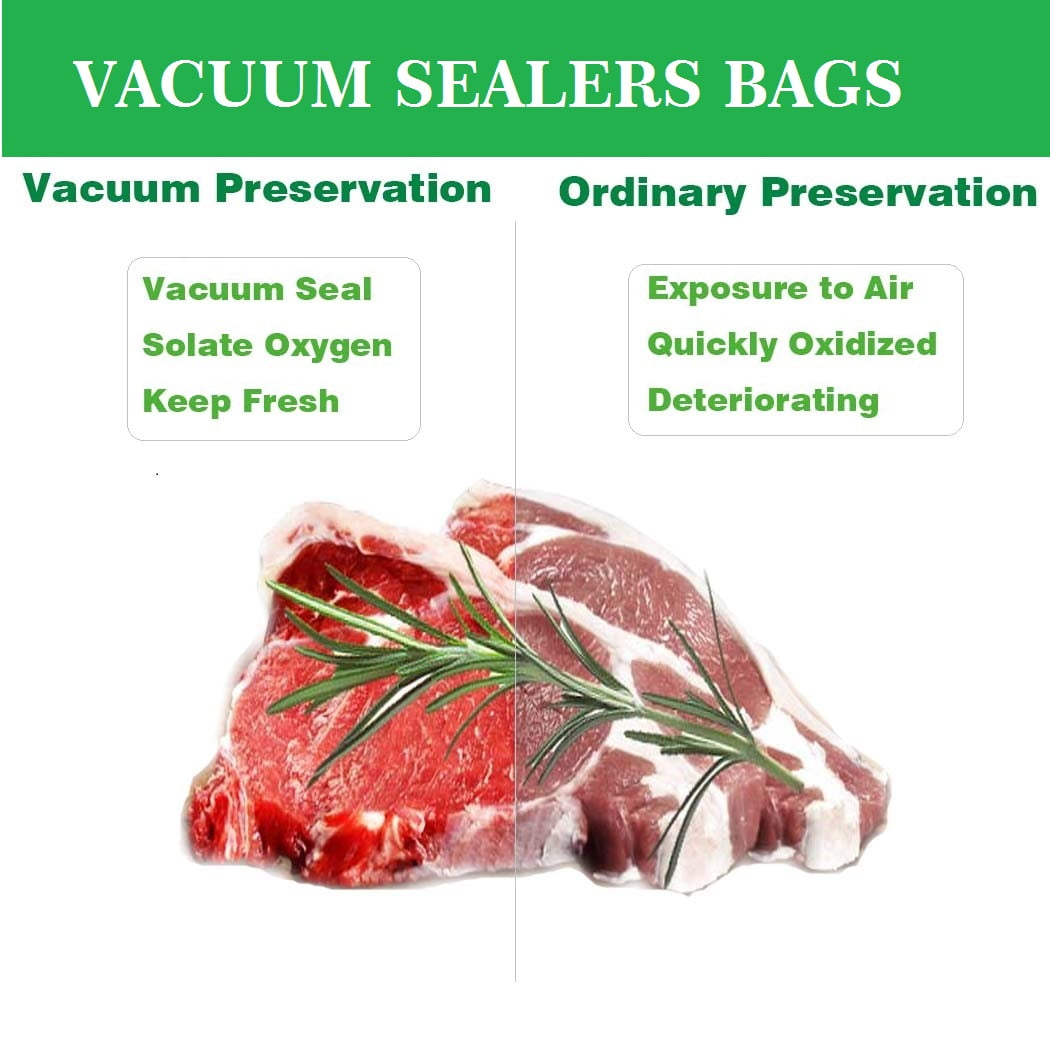 VACUUM SEALERS BAGS

Vacuum Preservation

Vacuum Seal
Solate Oxygen
Keep Fresh

Ordinary Preservation

Exposure to Air
Quickly Oxidized
Deteriorating